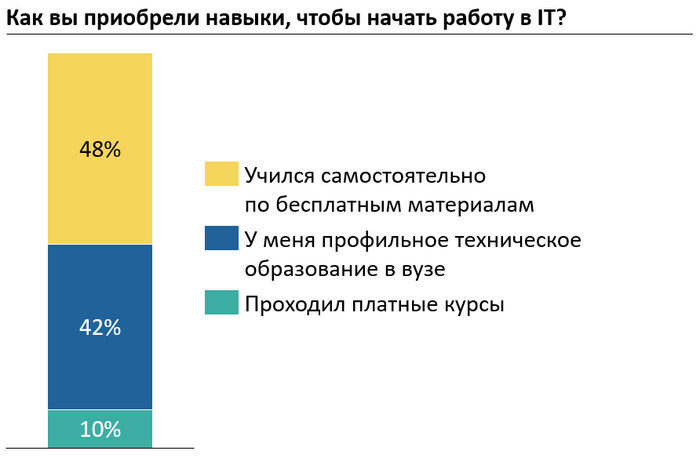 Как вы приобрели навыки, чтобы начать работу в IT?

48%

42%

10%

Учился самостоятельно по бесплатным материалам

У меня профильное техническое образование в вузе

Проходил платные курсы